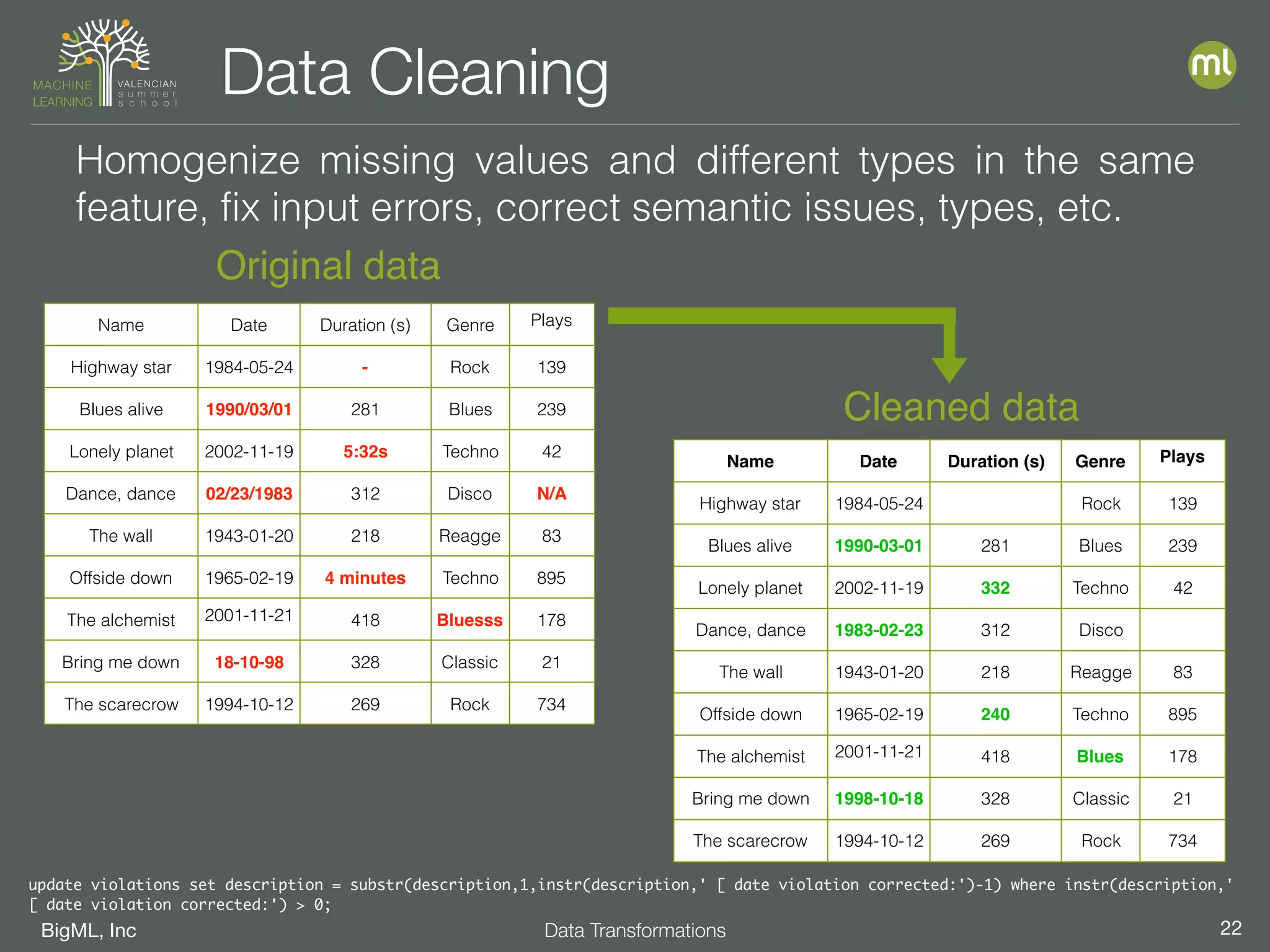 MACHINE LEARNING VALENCIAN summer school

Data Cleaning

ml

Homogenize missing values and different types in the same feature, fix input errors, correct semantic issues, types, etc.

Original data

| Name | Date | Duration (s) | Genre | Plays |
|---|---|---|---|---|
| Highway star | 1984-05-24 | - | Rock | 139 |
| Blues alive | 1990/03/01 | 281 | Blues | 239 |
| Lonely planet | 2002-11-19 | 5:32s | Techno | 42 |
| Dance, dance | 02/23/1983 | 312 | Disco | N/A |
| The wall | 1943-01-20 | 218 | Reagge | 83 |
| Offside down | 1965-02-19 | 4 minutes | Techno | 895 |
| The alchemist | 2001-11-21 | 418 | Bluesss | 178 |
| Bring me down | 18-10-98 | 328 | Classic | 21 |
| The scarecrow | 1994-10-12 | 269 | Rock | 734 |

Cleaned data

| Name | Date | Duration (s) | Genre | Plays |
|---|---|---|---|---|
| Highway star | 1984-05-24 | | Rock | 139 |
| Blues alive | 1990-03-01 | 281 | Blues | 239 |
| Lonely planet | 2002-11-19 | 332 | Techno | 42 |
| Dance, dance | 1983-02-23 | 312 | Disco | |
| The wall | 1943-01-20 | 218 | Reagge | 83 |
| Offside down | 1965-02-19 | 240 | Techno | 895 |
| The alchemist | 2001-11-21 | 418 | Blues | 178 |
| Bring me down | 1998-10-18 | 328 | Classic | 21 |
| The scarecrow | 1994-10-12 | 269 | Rock | 734 |

update violations set description = substr(description,1,instr(description,' [ date violation corrected:')-1) where instr(description,' [ date violation corrected:') > 0;

BigML, Inc
Data Transformations
22